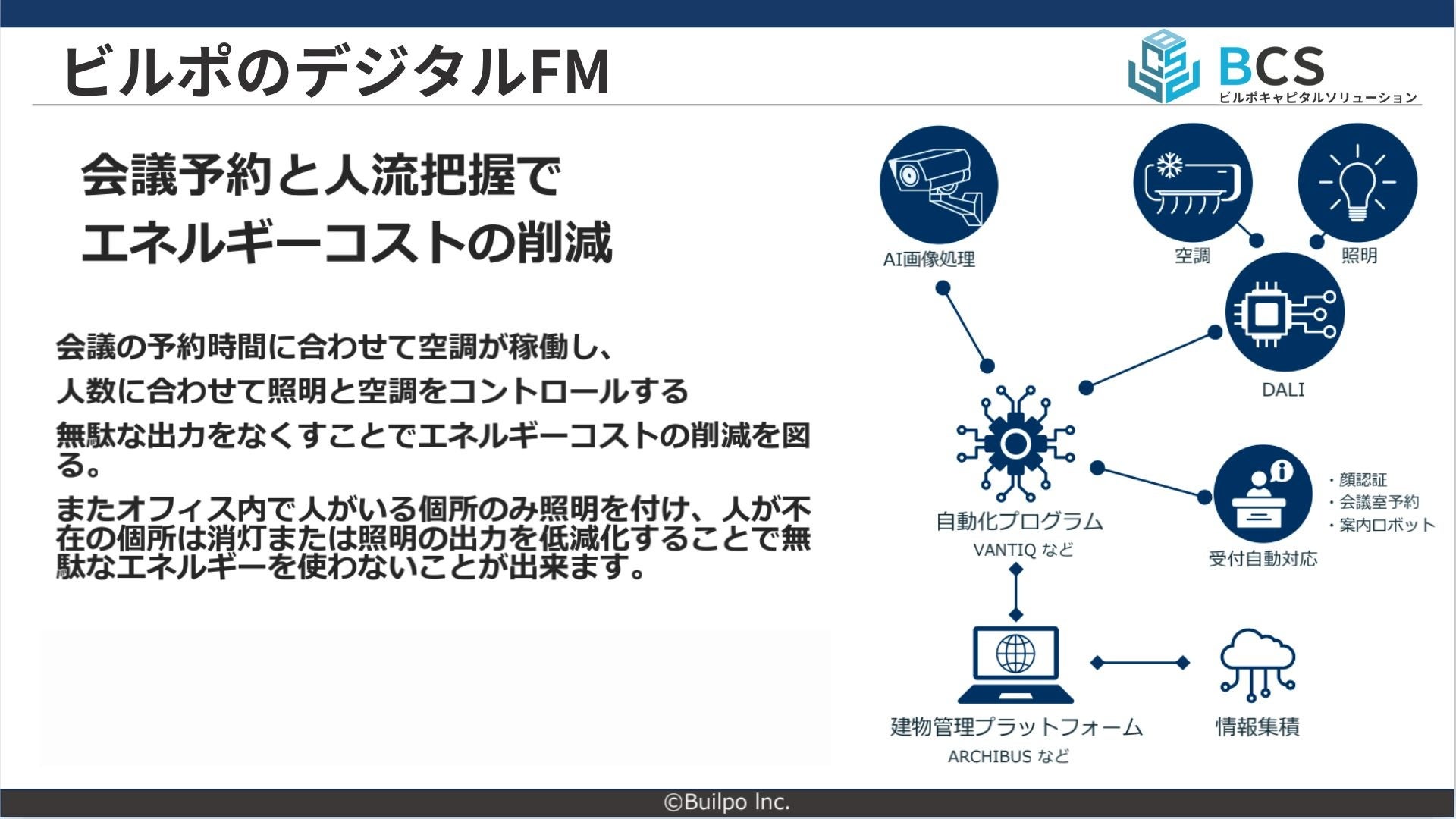 ビルポのデジタルFM

BCS
ビルポキャピタルソリューション

会議予約と人流把握で
エネルギーコストの削減

会議の予約時間に合わせて空調が稼働し、
人数に合わせて照明と空調をコントロールする
無駄な出力をなくすことでエネルギーコストの削減を図る。

またオフィス内で人がいる個所のみ照明を付け、人が不在の個所は消灯または照明の出力を低減化することで無駄なエネルギーを使わないことが出来ます。

AI画像処理

空調

照明

DALI

自動化プログラム
VANTIQ など

・顔認証
・会議室予約
・案内ロボット

受付自動対応

建物管理プラットフォーム
ARCHIBUS など

情報集積

©Builpo Inc.